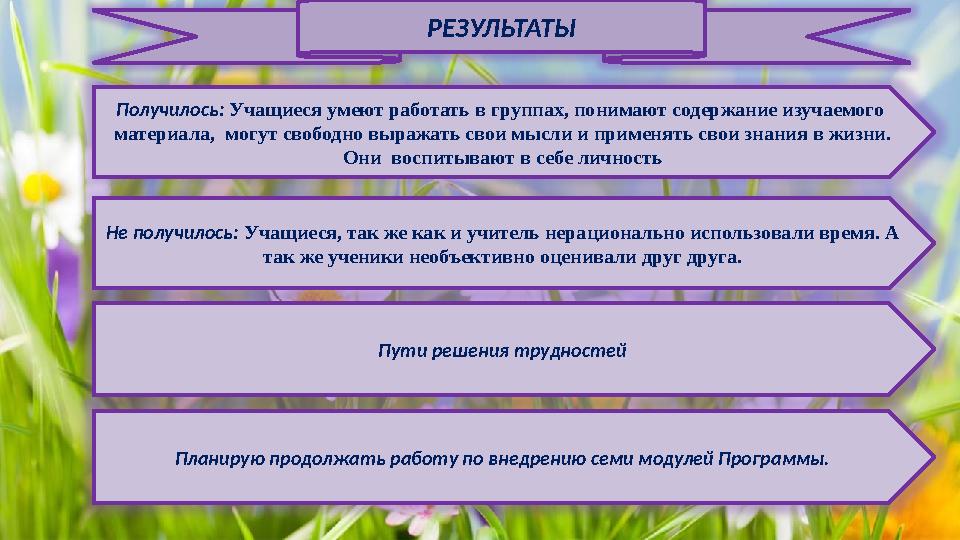 РЕЗУЛЬТАТЫ

Получилось: Учащиеся умеют работать в группах, понимают содержание изучаемого материала, могут свободно выражать свои мысли и применять свои знания в жизни. Они воспитывают в себе личность

Не получилось: Учащиеся, так же как и учитель нерационально использовали время. А так же ученики необъективно оценивали друг друга.

Пути решения трудностей

Планирую продолжать работу по внедрению семи модулей Программы.